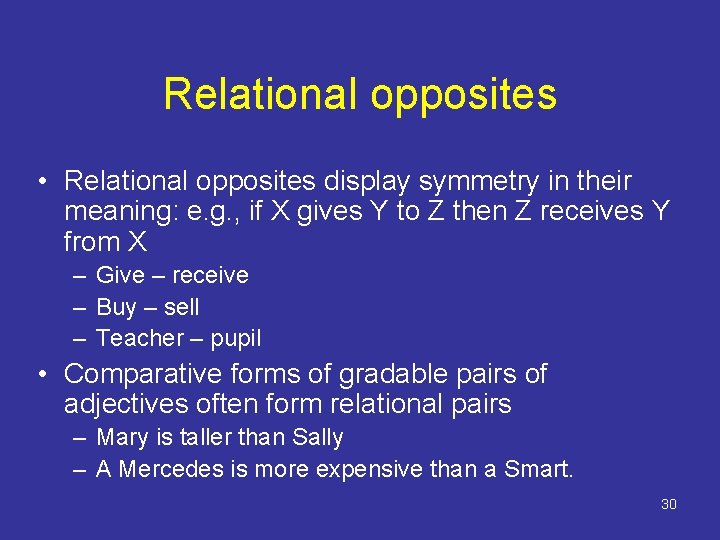 Relational opposites

• Relational opposites display symmetry in their meaning: e.g., if X gives Y to Z then Z receives Y from X
– Give – receive
– Buy – sell
– Teacher – pupil
• Comparative forms of gradable pairs of adjectives often form relational pairs
– Mary is taller than Sally
– A Mercedes is more expensive than a Smart.

30